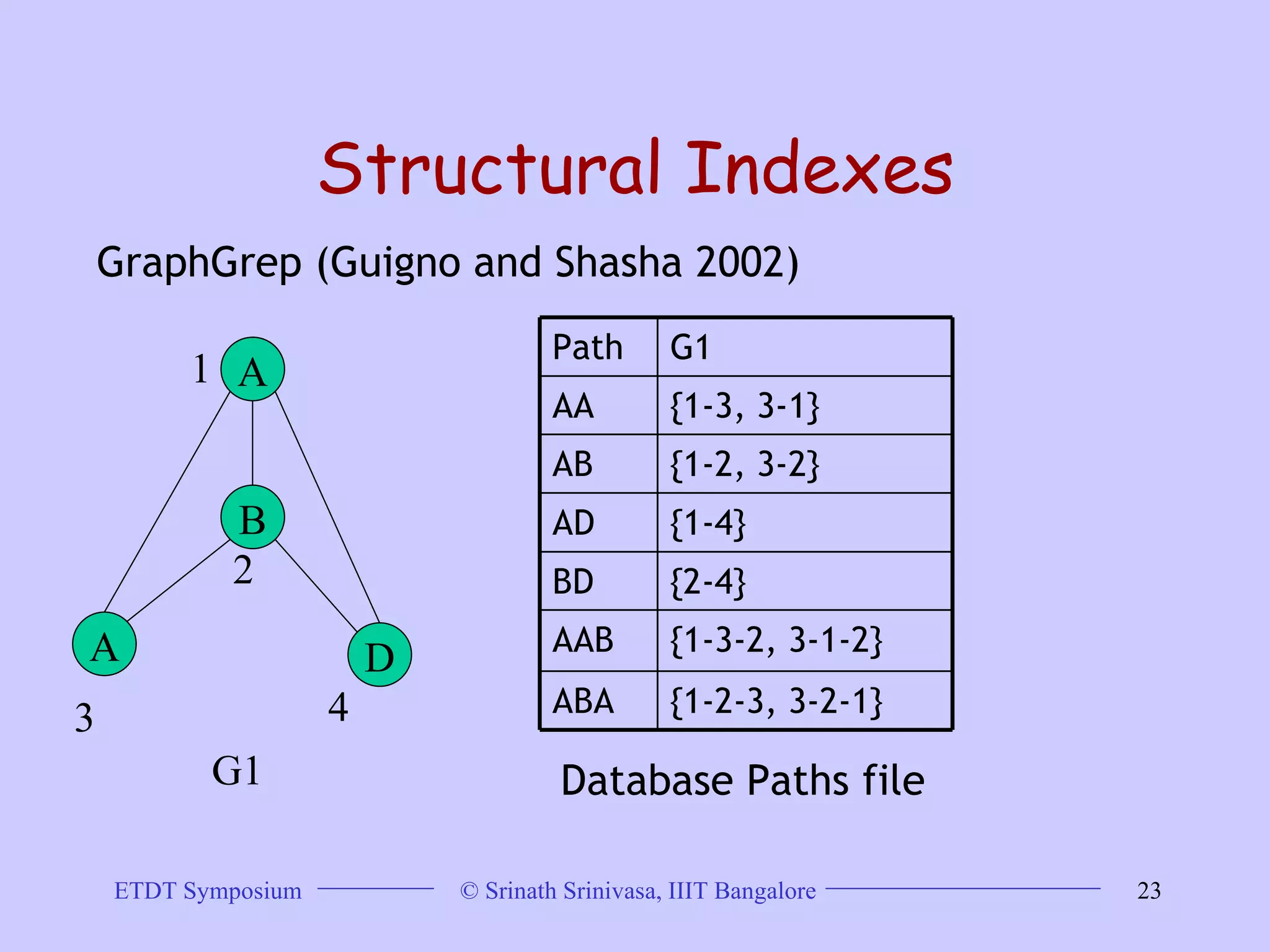 Structural Indexes

GraphGrep (Guigno and Shasha 2002)

1 A

B

2

A

D

3

4

G1

| Path | G1 |
|---|---|
| AA | {1-3, 3-1} |
| AB | {1-2, 3-2} |
| AD | {1-4} |
| BD | {2-4} |
| AAB | {1-3-2, 3-1-2} |
| ABA | {1-2-3, 3-2-1} |

Database Paths file

ETDT Symposium © Srinath Srinivasa, IIIT Bangalore 23